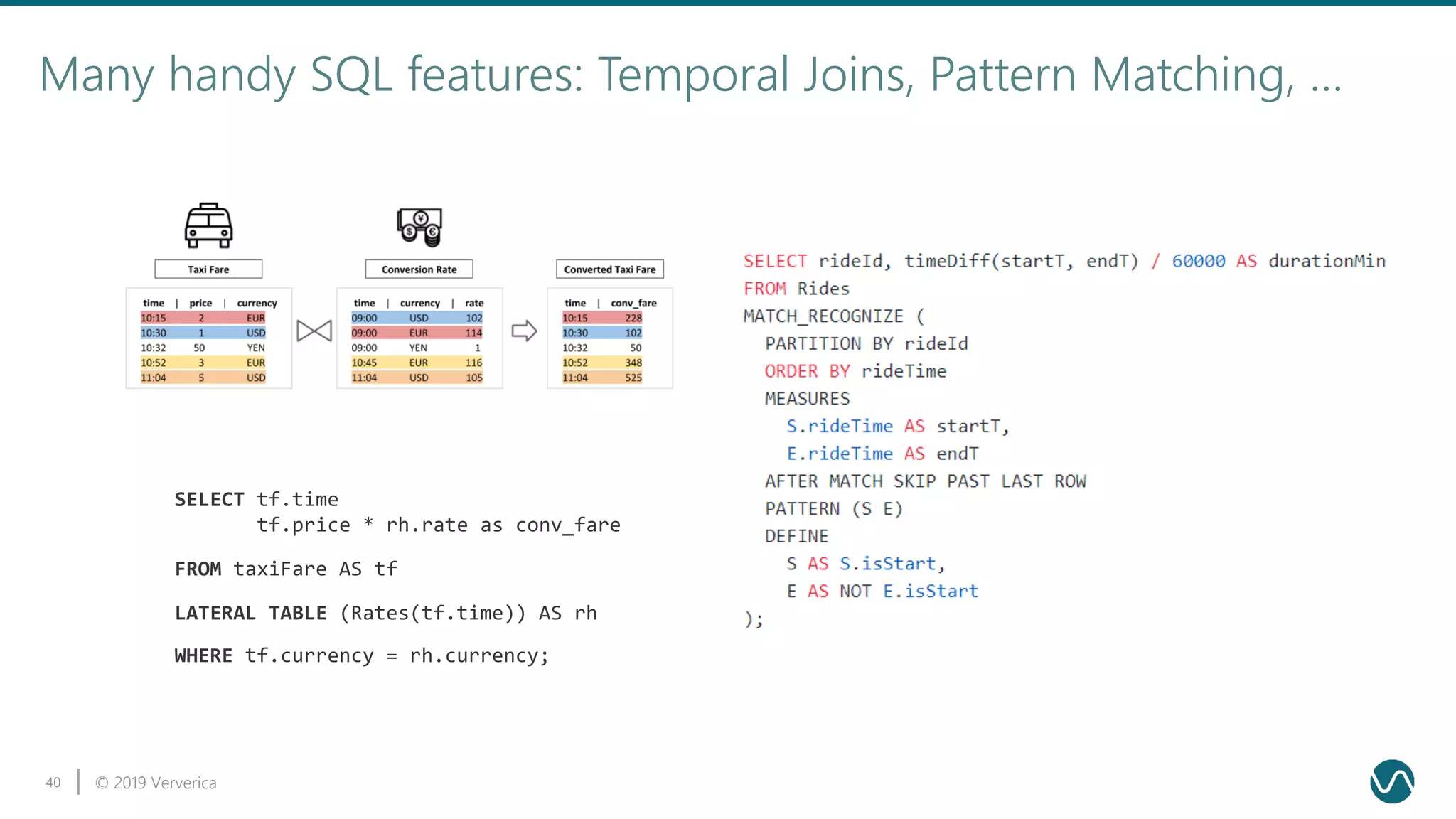 Many handy SQL features: Temporal Joins, Pattern Matching, ...

Taxi Fare

| time | price | currency |
|---|---|---|
| 10:15 | 2 | EUR |
| 10:30 | 1 | USD |
| 10:32 | 50 | YEN |
| 10:52 | 3 | EUR |
| 11:04 | 5 | USD |

Conversion Rate

| time | currency | rate |
|---|---|---|
| 09:00 | USD | 102 |
| 09:00 | EUR | 114 |
| 09:00 | YEN | 1 |
| 10:45 | EUR | 116 |
| 11:04 | USD | 105 |

Converted Taxi Fare

| time | conv_fare |
|---|---|
| 10:15 | 228 |
| 10:30 | 102 |
| 10:32 | 50 |
| 10:52 | 348 |
| 11:04 | 525 |

SELECT tf.time
tf.price * rh.rate as conv_fare
FROM taxiFare AS tf
LATERAL TABLE (Rates(tf.time)) AS rh
WHERE tf.currency = rh.currency;

SELECT rideId, timeDiff(startT, endT) / 60000 AS durationMin
FROM Rides
MATCH_RECOGNIZE (
PARTITION BY rideId
ORDER BY rideTime
MEASURES
S.rideTime AS startT,
E.rideTime AS endT
AFTER MATCH SKIP PAST LAST ROW
PATTERN (S E)
DEFINE
S AS S.isStart,
E AS NOT E.isStart
);

40 | © 2019 Ververica